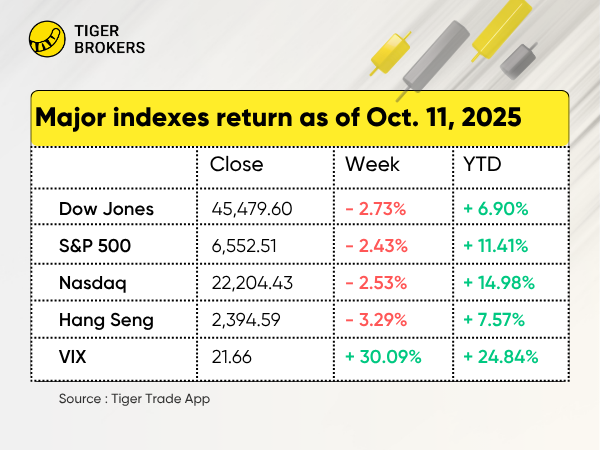 TIGER BROKERS

Major indexes return as of Oct. 11, 2025

| | Close | Week | YTD |
|---|---|---|---|
| Dow Jones | 45,479.60 | - 2.73% | + 6.90% |
| S&P 500 | 6,552.51 | - 2.43% | + 11.41% |
| Nasdaq | 22,204.43 | - 2.53% | + 14.98% |
| Hang Seng | 2,394.59 | - 3.29% | + 7.57% |
| VIX | 21.66 | + 30.09% | + 24.84% |

Source : Tiger Trade App